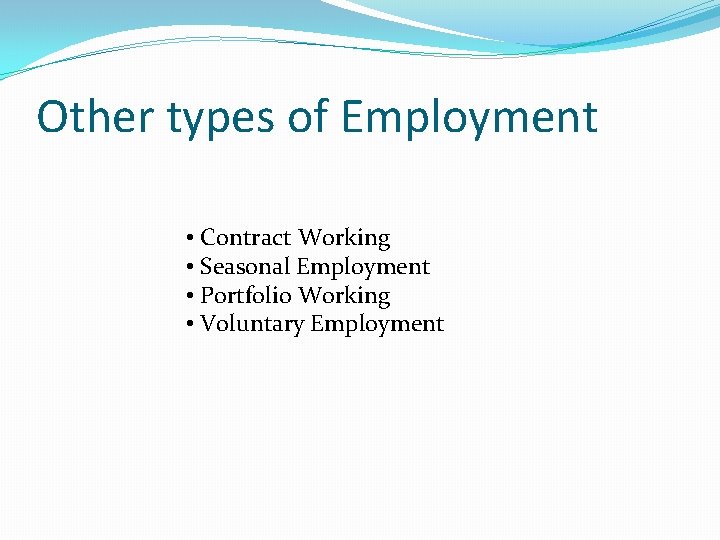 Other types of Employment

• Contract Working
• Seasonal Employment
• Portfolio Working
• Voluntary Employment